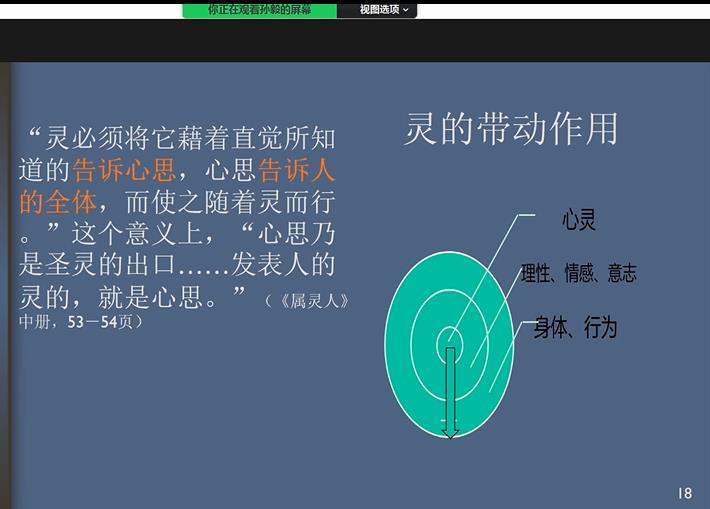 你正在观看孙毅的屏幕

视图选项

“灵必须将它藉着直觉所知道的告诉心思，心思告诉人的全体，而使之随着灵而行。”这个意义上，“心思乃是圣灵的出口……发表人的灵的，就是心思。”（《属灵人》中册，53－54页）

灵的带动作用

心灵

理性、情感、意志

身体、行为

18